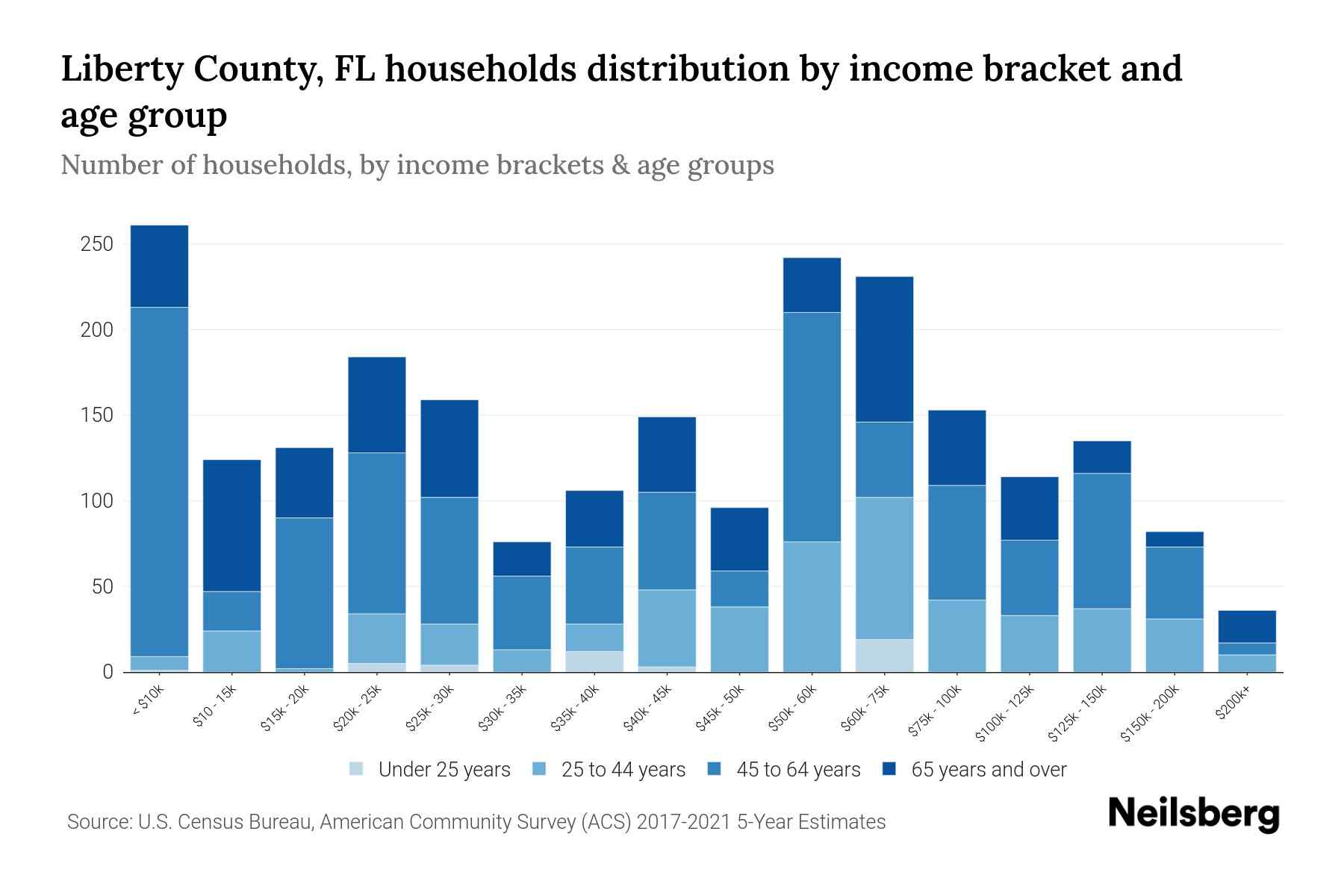 Liberty County, FL households distribution by income bracket and age group

Number of households, by income brackets & age groups

250
200
150
100
50
0

< $10k
$10 - 15k
$15k - 20k
$20k - 25k
$25k - 30k
$30k - 35k
$35k - 40k
$40k - 45k
$45k - 50k
$50k - 60k
$60k - 75k
$75k - 100k
$100k - 125k
$125k - 150k
$150k - 200k
$200k+

Under 25 years 25 to 44 years 45 to 64 years 65 years and over

Source: U.S. Census Bureau, American Community Survey (ACS) 2017-2021 5-Year Estimates

Neilsberg